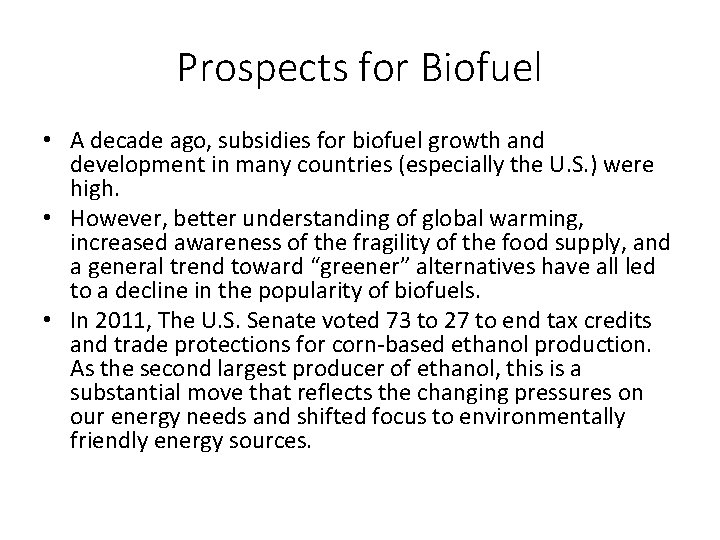 Prospects for Biofuel

• A decade ago, subsidies for biofuel growth and development in many countries (especially the U.S.) were high.
• However, better understanding of global warming, increased awareness of the fragility of the food supply, and a general trend toward “greener” alternatives have all led to a decline in the popularity of biofuels.
• In 2011, The U.S. Senate voted 73 to 27 to end tax credits and trade protections for corn-based ethanol production. As the second largest producer of ethanol, this is a substantial move that reflects the changing pressures on our energy needs and shifted focus to environmentally friendly energy sources.